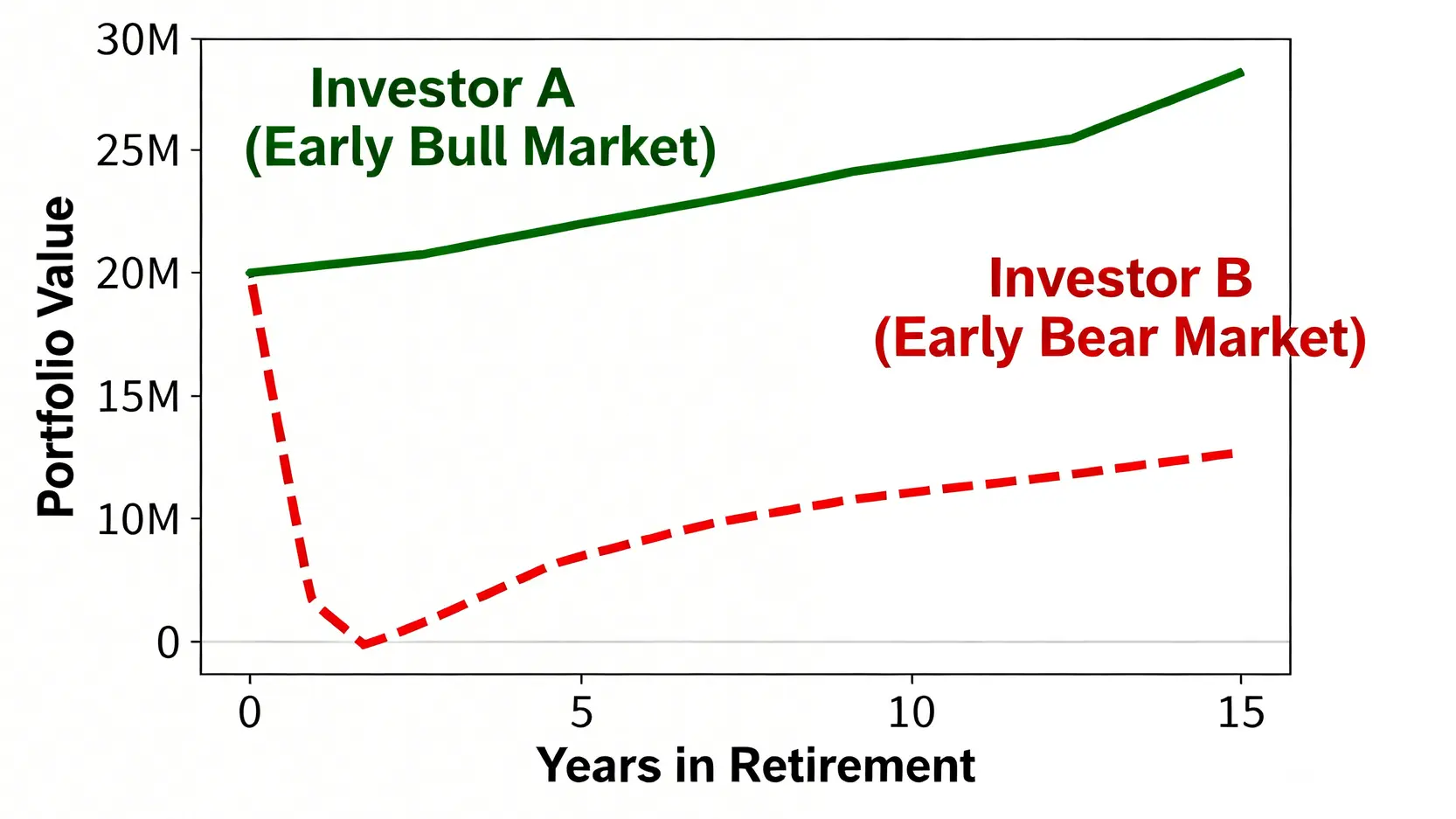 30M
25M
20M
15M
10M
0

Portfolio Value

Investor A
(Early Bull Market)

Investor B
(Early Bear Market)

0
5
10
15

Years in Retirement